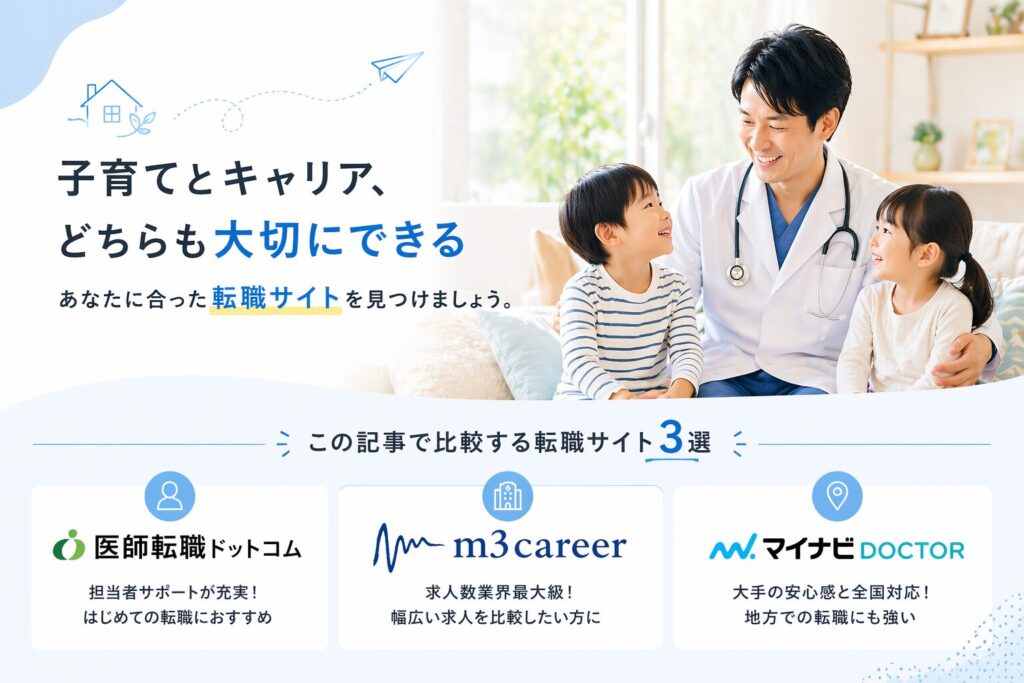 子育てとキャリア、
どちらも大切にできる

あなたに合った転職サイトを見つけましょう。

この記事で比較する転職サイト3選

医師転職ドットコム
担当者サポートが充実！
はじめての転職におすすめ

m3career
求人数業界最大級！
幅広い求人を比較したい方に

マイナビDOCTOR
大手の安心感と全国対応！
地方での転職にも強い